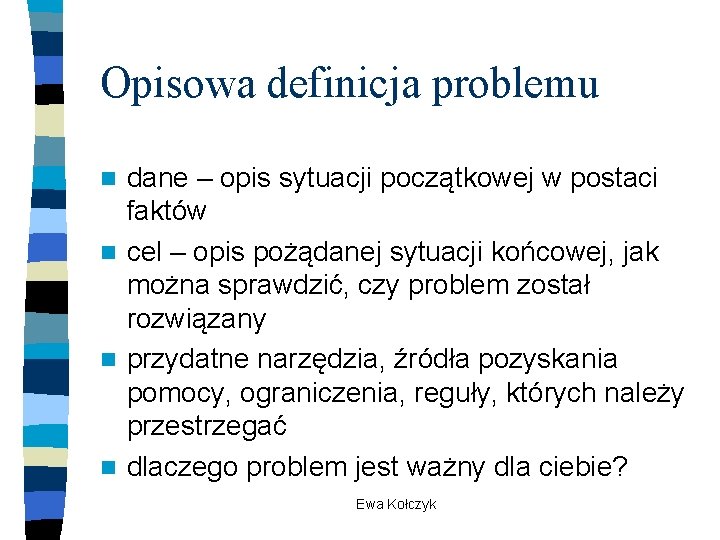 Opisowa definicja problemu

- dane – opis sytuacji początkowej w postaci faktów
- cel – opis pożądanej sytuacji końcowej, jak można sprawdzić, czy problem został rozwiązany
- przydatne narzędzia, źródła pozyskania pomocy, ograniczenia, reguły, których należy przestrzegać
- dlaczego problem jest ważny dla ciebie?

Ewa Kołczyk